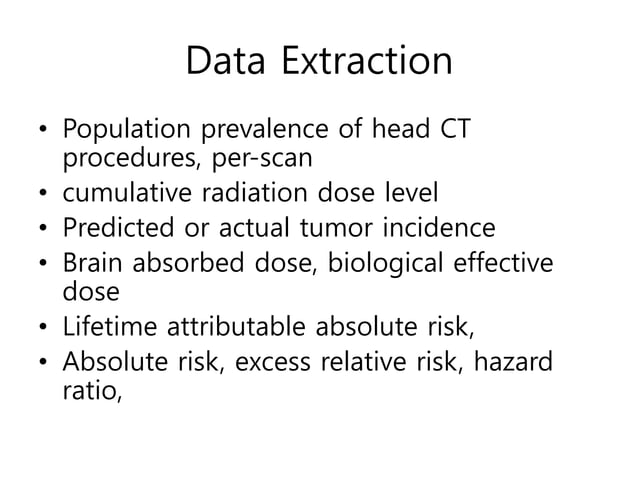 Data Extraction

• Population prevalence of head CT procedures, per-scan
• cumulative radiation dose level
• Predicted or actual tumor incidence
• Brain absorbed dose, biological effective dose
• Lifetime attributable absolute risk,
• Absolute risk, excess relative risk, hazard ratio,